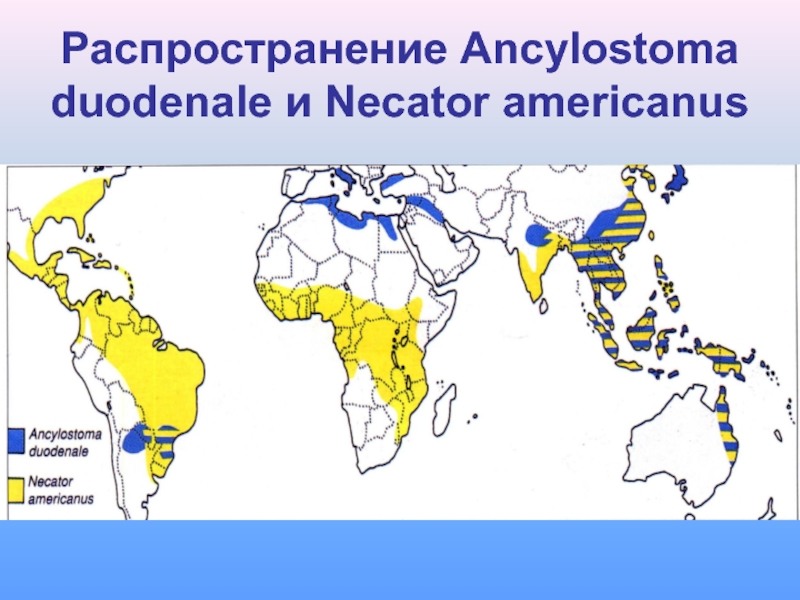 Распространение Ancylostoma duodenale и Necator americanus

Ancylostoma duodenale

Necator americanus